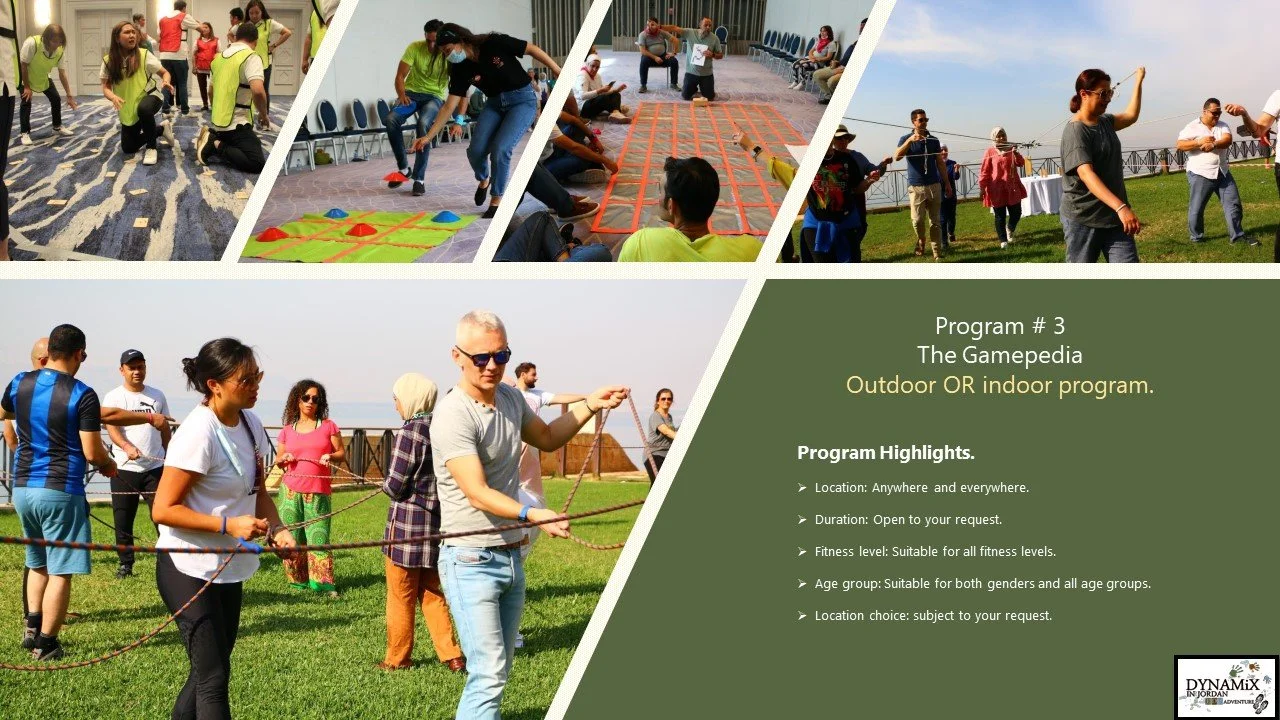 Program # 3
The Gamepedia
Outdoor OR indoor program.

Program Highlights.

➢ Location: Anywhere and everywhere.

➢ Duration: Open to your request.

➢ Fitness level: Suitable for all fitness levels.

➢ Age group: Suitable for both genders and all age groups.

➢ Location choice: subject to your request.

DYNAMiX IN JORDAN ADVENTURE